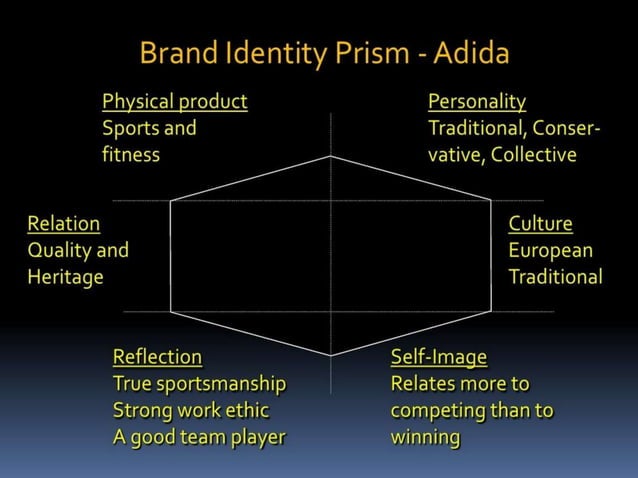 Brand Identity Prism - Adida

Physical product
Sports and fitness

Personality
Traditional, Conservative, Collective

Relation
Quality and Heritage

Culture
European
Traditional

Reflection
True sportsmanship
Strong work ethic
A good team player

Self-Image
Relates more to competing than to winning